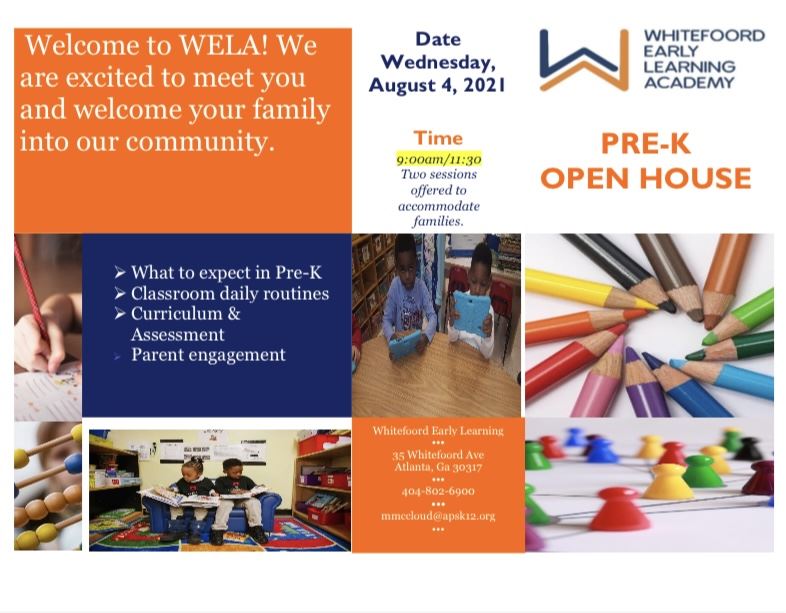 Welcome to WELA! We are excited to meet you and welcome your family into our community.

Date
Wednesday,
August 4, 2021

WHITEFOORD EARLY LEARNING ACADEMY

Time
9:00am/11:30
Two sessions offered to accommodate families.

PRE-K
OPEN HOUSE

➢ What to expect in Pre-K
➢ Classroom daily routines
➢ Curriculum & Assessment
➢ Parent engagement

Whitefoord Early Learning
•••
35 Whitefoord Ave
Atlanta, Ga 30317
•••
404-802-6900
•••
mmccloud@apsk12.org
•••